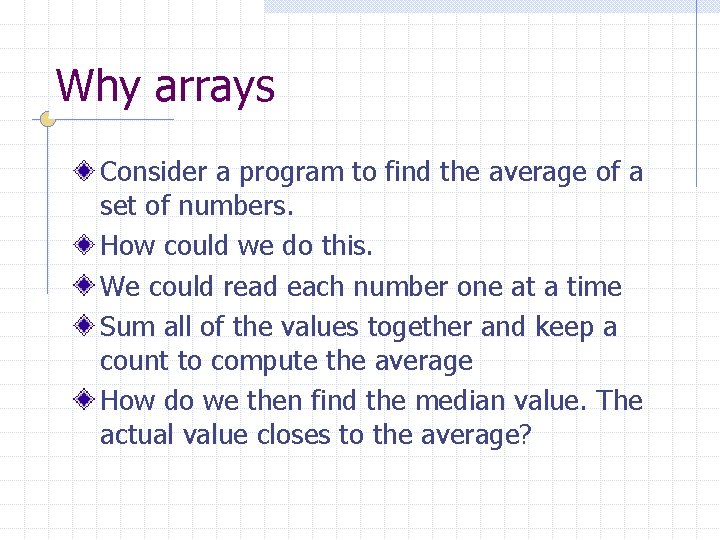 Why arrays

Consider a program to find the average of a set of numbers.

How could we do this.

We could read each number one at a time

Sum all of the values together and keep a count to compute the average

How do we then find the median value. The actual value closes to the average?